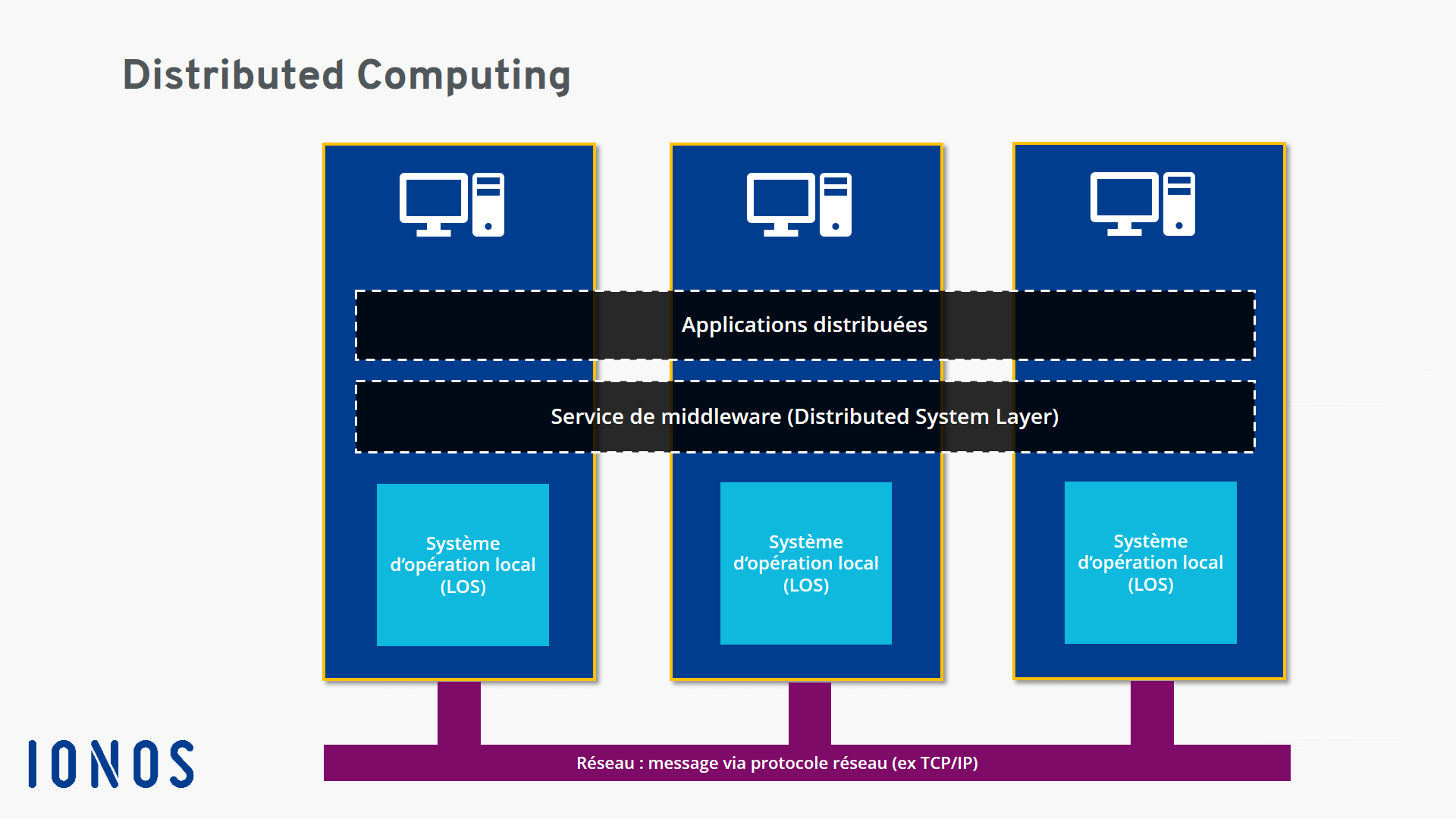 Distributed Computing

Applications distribuées

Service de middleware (Distributed System Layer)

Système d'opération local (LOS)

Système d'opération local (LOS)

Système d'opération local (LOS)

Réseau : message via protocole réseau (ex TCP/IP)

IONOS